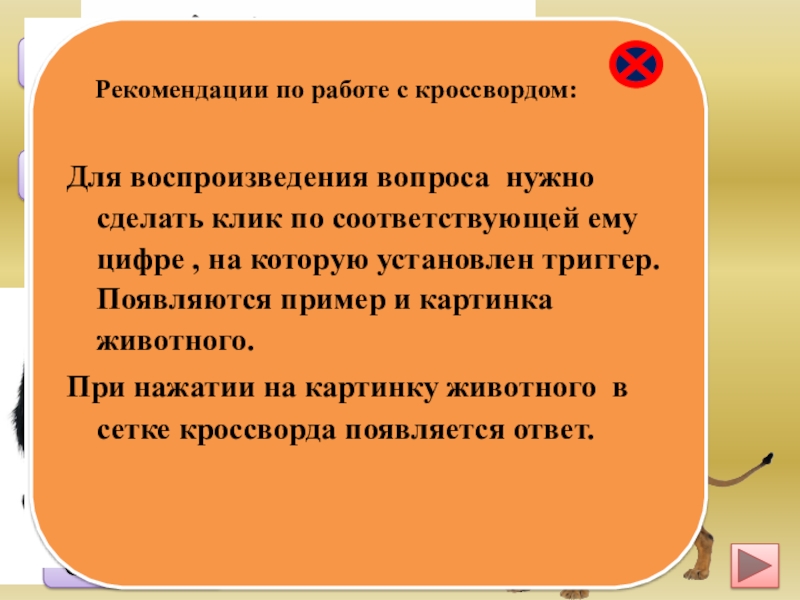 Рекомендации по работе с кроссвордом:

Для воспроизведения вопроса нужно сделать клик по соответствующей ему цифре , на которую установлен триггер. Появляются пример и картинка животного.

При нажатии на картинку животного в сетке кроссворда появляется ответ.